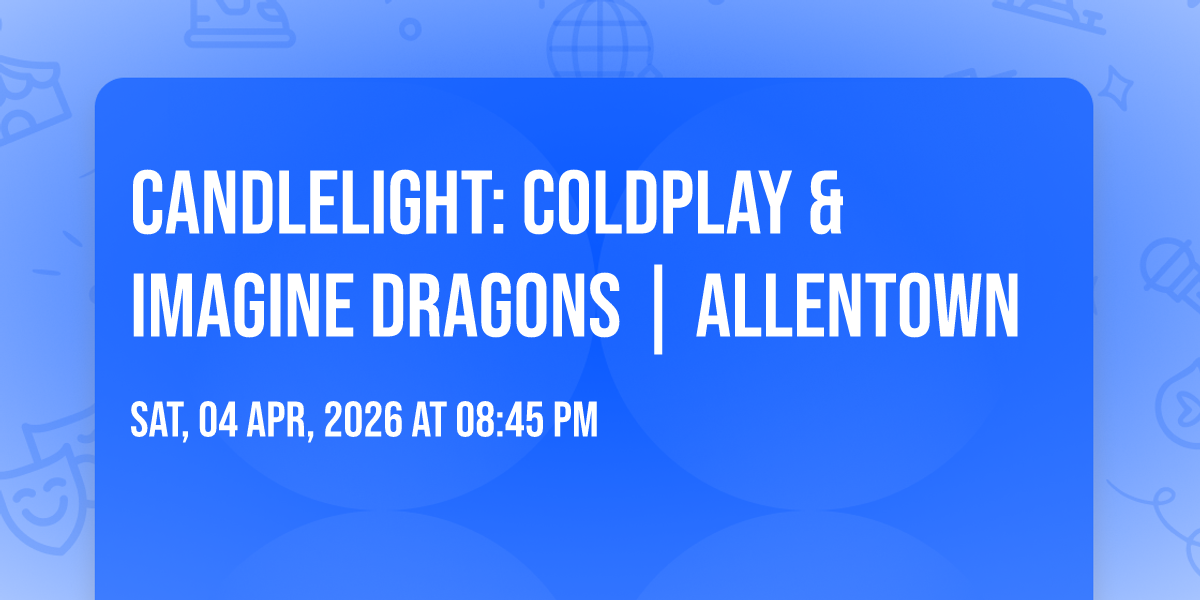 CANDLELIGHT: COLDPLAY & IMAGINE DRAGONS | ALLENTOWN

SAT, 04 APR, 2026 AT 08:45 PM